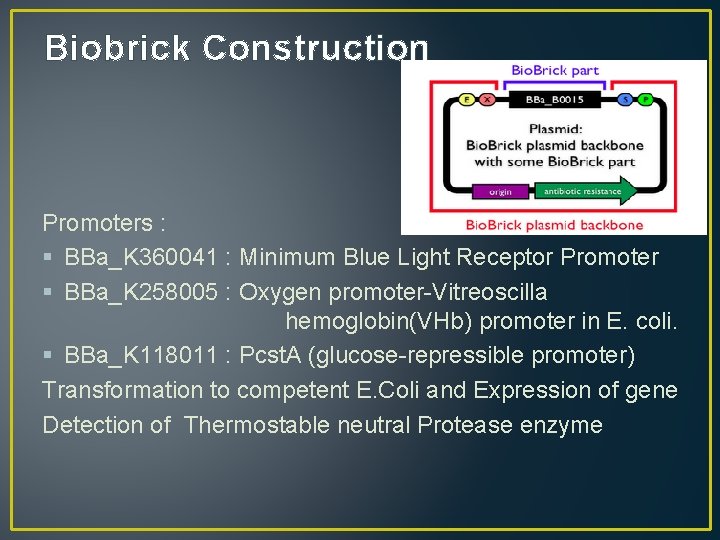 Biobrick Construction

BioBrick part

E X BBa_B0015 S P

Plasmid:
BioBrick plasmid backbone with some BioBrick part

origin antibiotic resistance

BioBrick plasmid backbone

Promoters :

▪ BBa_K360041 : Minimum Blue Light Receptor Promoter

▪ BBa_K258005 : Oxygen promoter-Vitreoscilla hemoglobin(VHb) promoter in E. coli.

▪ BBa_K118011 : PcstA (glucose-repressible promoter)

Transformation to competent E.Coli and Expression of gene

Detection of Thermostable neutral Protease enzyme